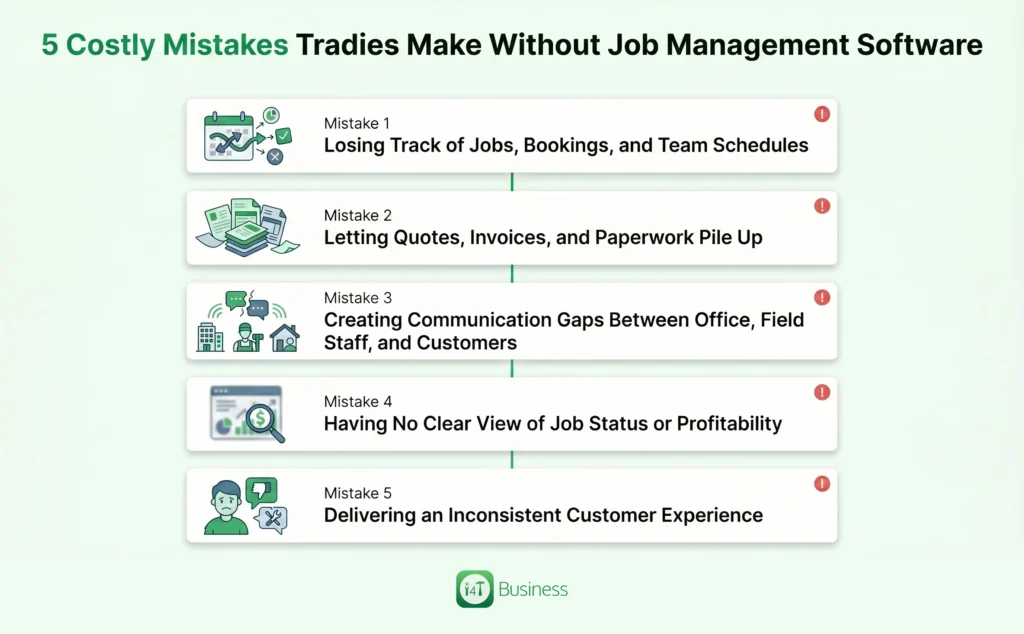 5 Costly Mistakes Tradies Make Without Job Management Software

Mistake 1
Losing Track of Jobs, Bookings, and Team Schedules

Mistake 2
Letting Quotes, Invoices, and Paperwork Pile Up

Mistake 3
Creating Communication Gaps Between Office, Field Staff, and Customers

Mistake 4
Having No Clear View of Job Status or Profitability

Mistake 5
Delivering an Inconsistent Customer Experience

i4T Business